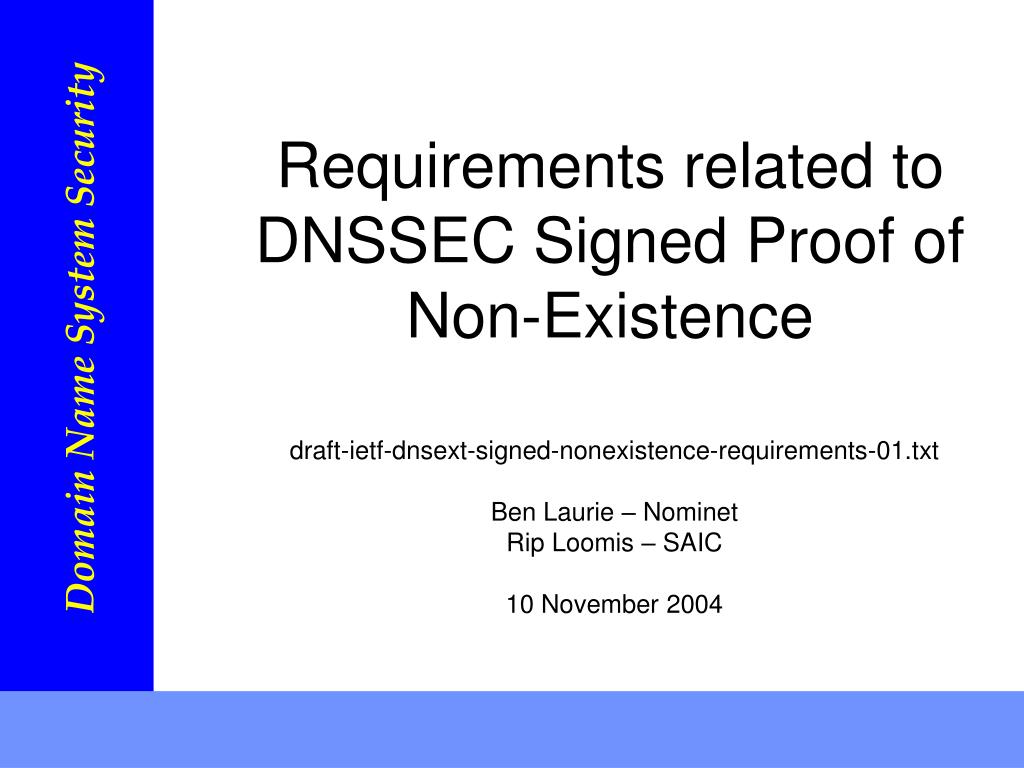 Domain Name System Security

Requirements related to DNSSEC Signed Proof of Non-Existence

draft-ietf-dnsext-signed-nonexistence-requirements-01.txt

Ben Laurie – Nominet
Rip Loomis – SAIC

10 November 2004